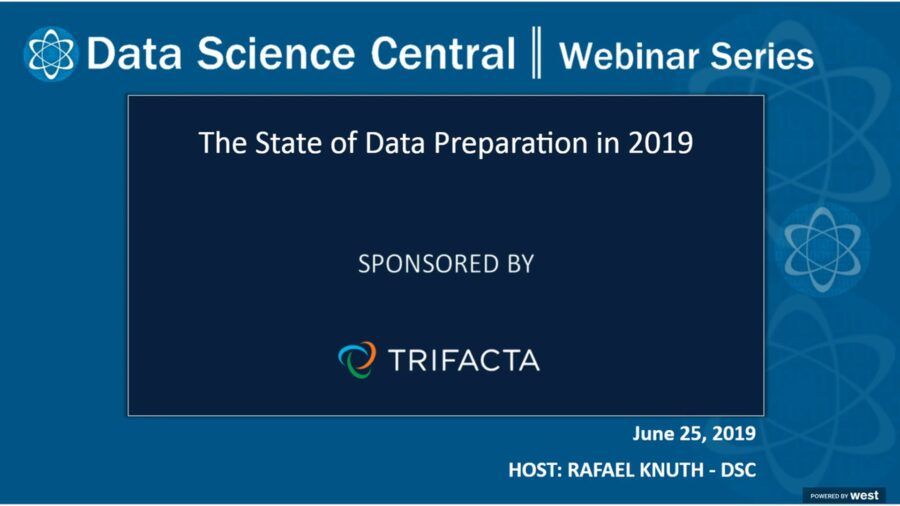 Data Science Central ‖ Webinar Series

The State of Data Preparation in 2019

SPONSORED BY

TRIFACTA

June 25, 2019

HOST: RAFAEL KNUTH - DSC

POWERED BY west